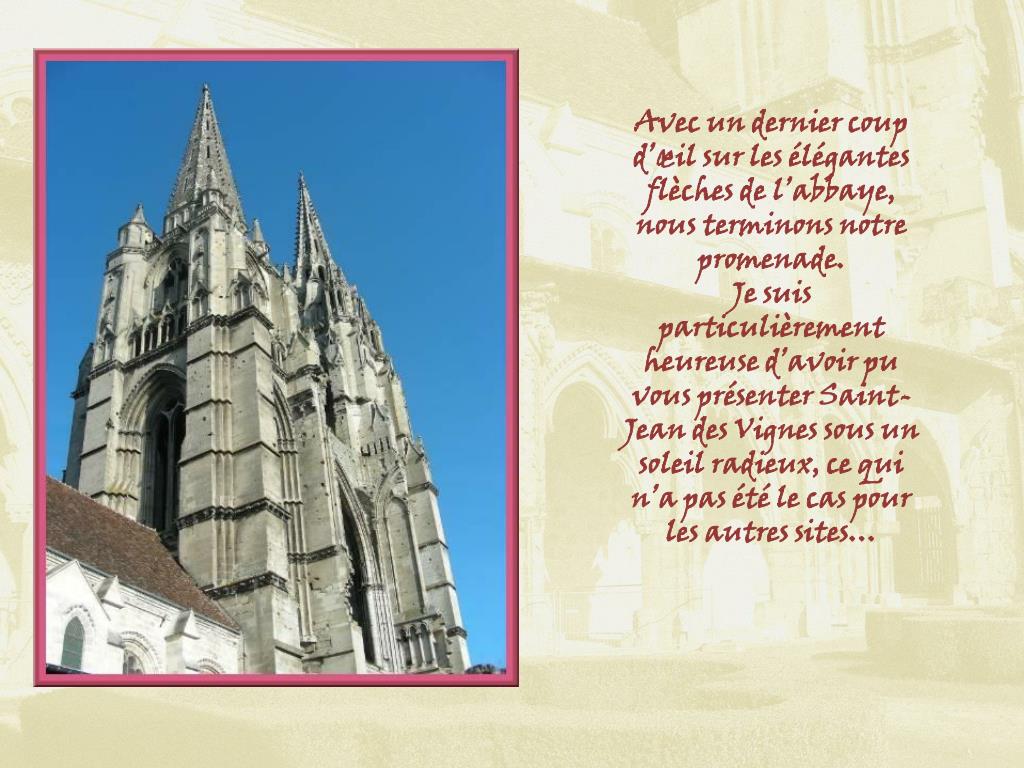 Avec un dernier coup d'œil sur les élégantes flèches de l'abbaye, nous terminons notre promenade.
Je suis particulièrement heureuse d'avoir pu vous présenter Saint-Jean des Vignes sous un soleil radieux, ce qui n'a pas été le cas pour les autres sites…